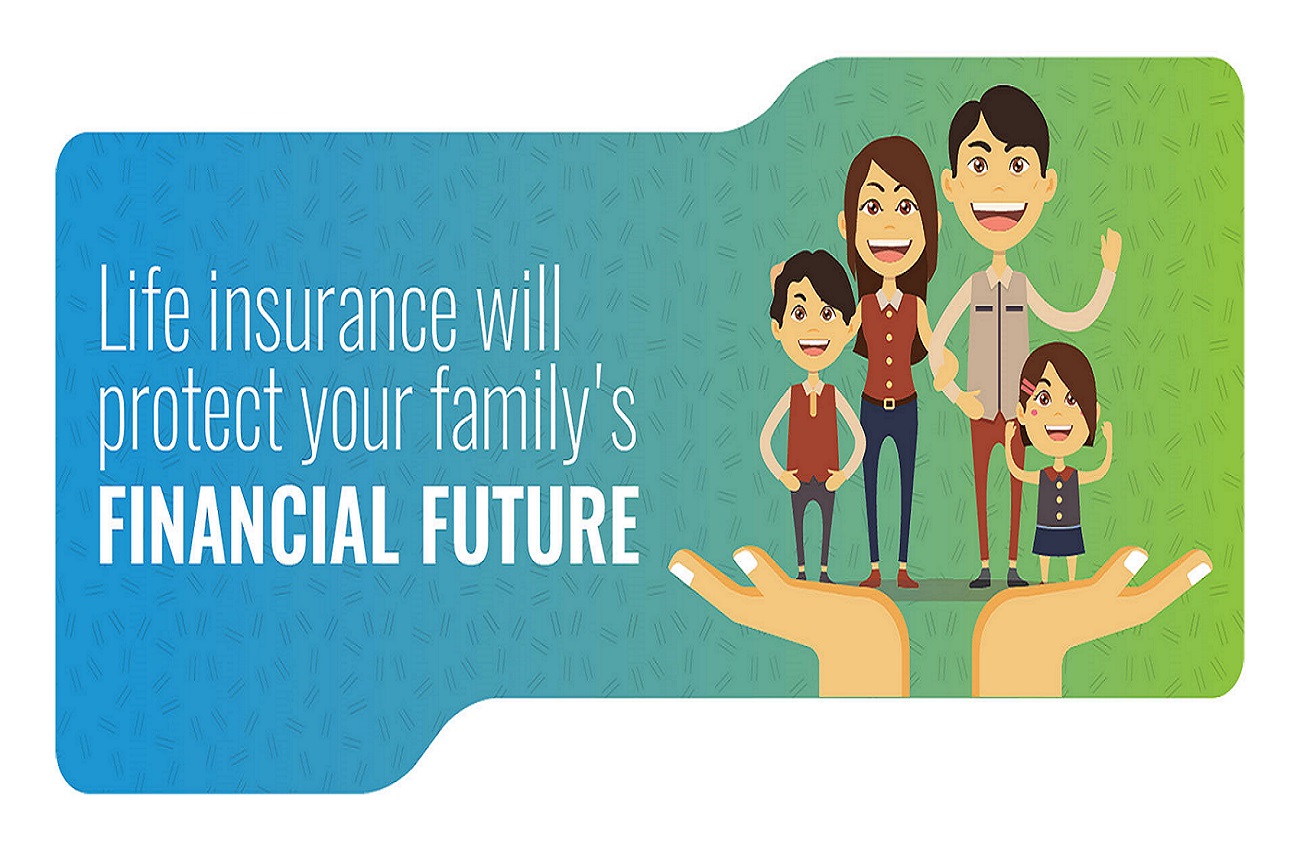 Life insurance will protect your family's FINANCIAL FUTURE